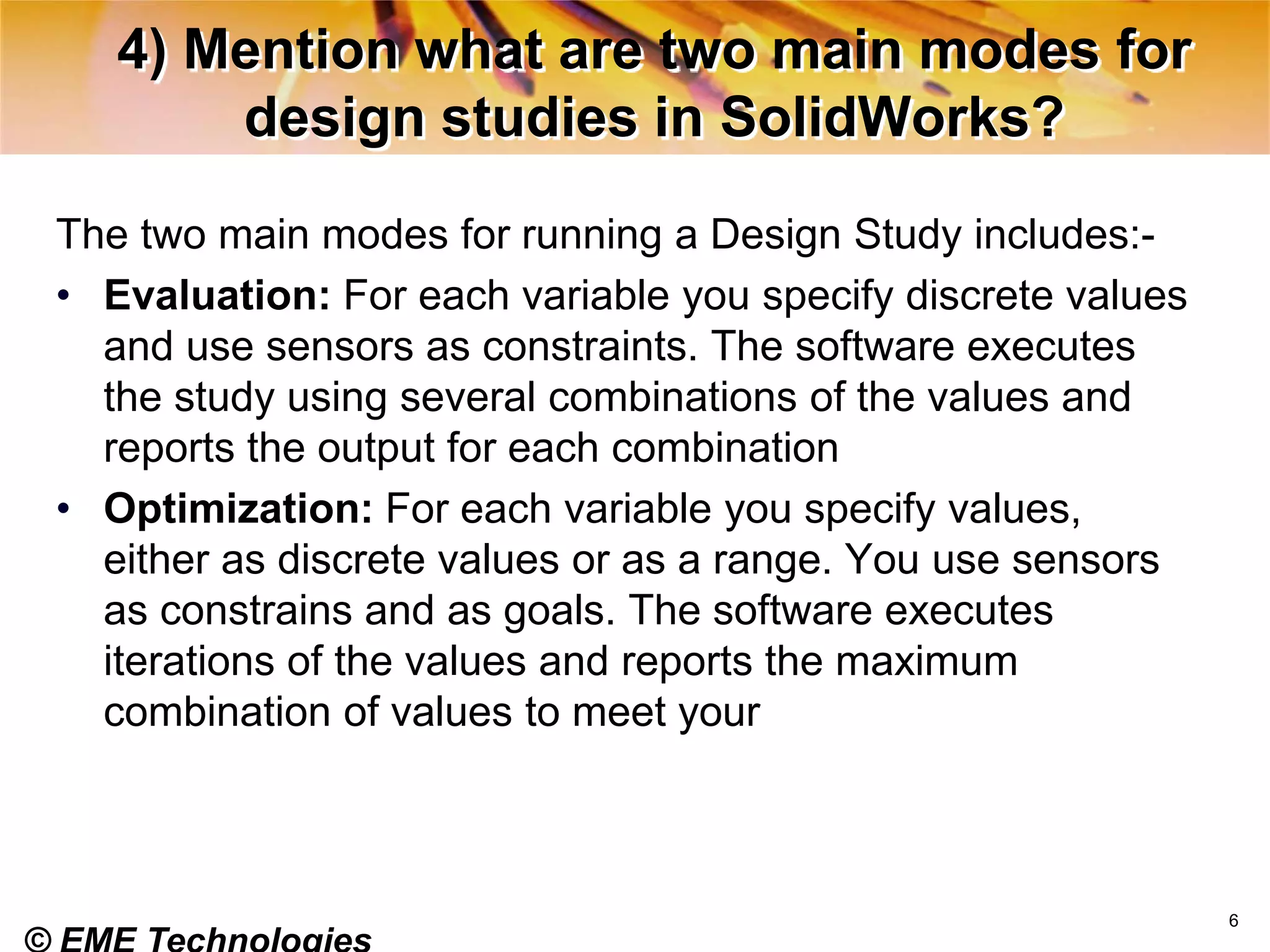 4) Mention what are two main modes for design studies in SolidWorks?

The two main modes for running a Design Study includes:-

• **Evaluation:** For each variable you specify discrete values and use sensors as constraints. The software executes the study using several combinations of the values and reports the output for each combination

• **Optimization:** For each variable you specify values, either as discrete values or as a range. You use sensors as constrains and as goals. The software executes iterations of the values and reports the maximum combination of values to meet your

© EME Technologies

6